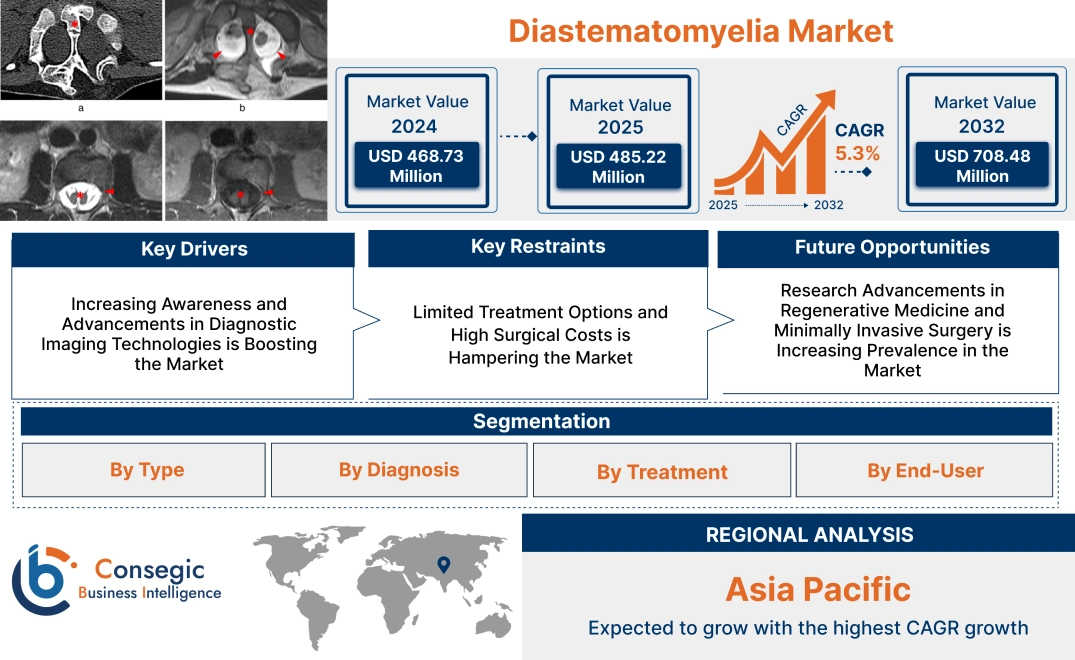 a

b

Diastematomyelia Market

Market Value
2024
USD 468.73 Million

Market Value
2025
USD 485.22 Million

CAGR
CAGR
5.3%
2025 2032

Market Value
2032
USD 708.48 Million

Key Drivers
Increasing Awareness and Advancements in Diagnostic Imaging Technologies is Boosting the Market

Key Restraints
Limited Treatment Options and High Surgical Costs is Hampering the Market

Future Opportunities
Research Advancements in Regenerative Medicine and Minimally Invasive Surgery is Increasing Prevalence in the Market

Segmentation
By Type
By Diagnosis
By Treatment
By End-User

Consegic
Business Intelligence

REGIONAL ANALYSIS
Asia Pacific
Expected to grow with the highest CAGR growth